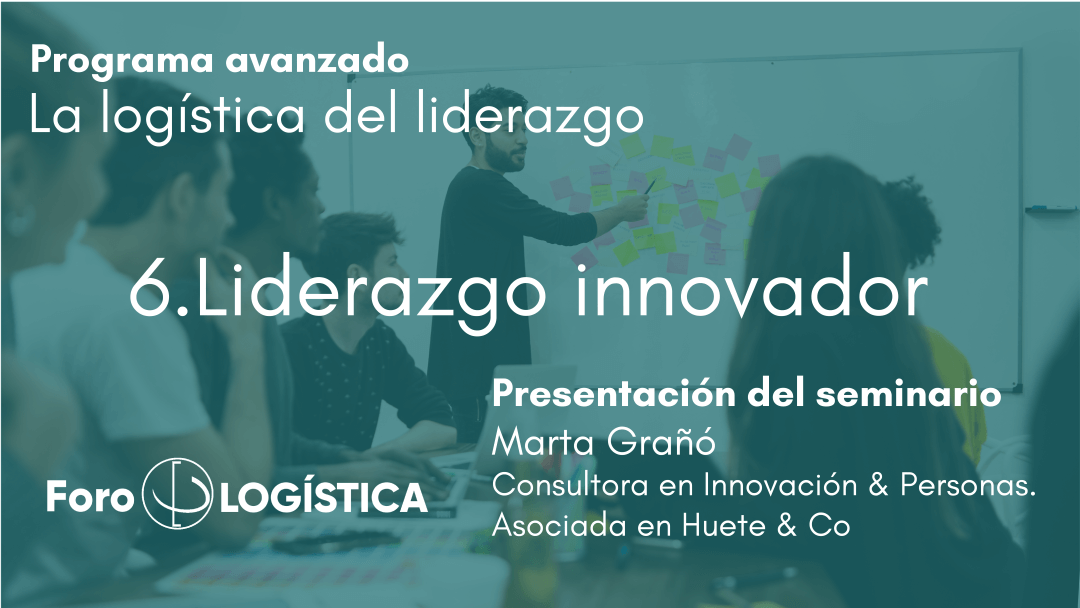 Programa avanzado
La logística del liderazgo

6.Liderazgo innovador

Presentación del seminario
Marta Grañó
Consultora en Innovación & Personas.
Asociada en Huete & Co

Foro LOGÍSTICA